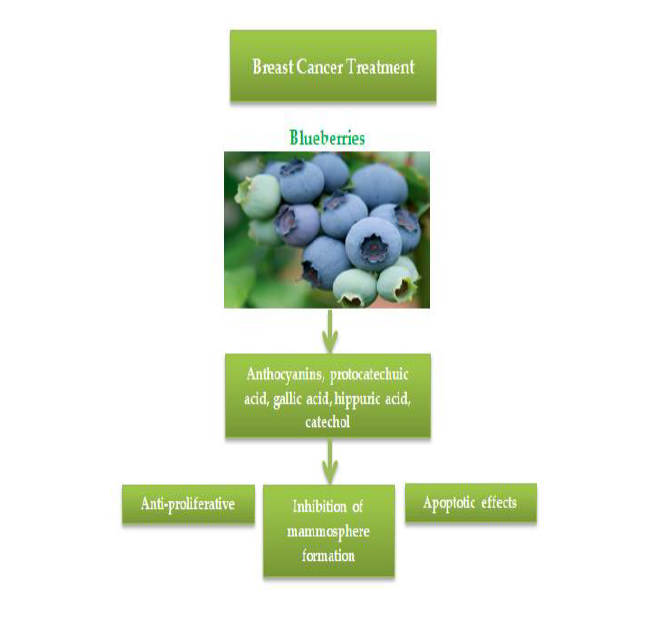 Breast Cancer Treatment

Blueberries

Anthocyanins, protocatechuic acid, gallic acid, hippuric acid, catechol

Anti-proliferative

Inhibition of mammosphere formation

Apoptotic effects